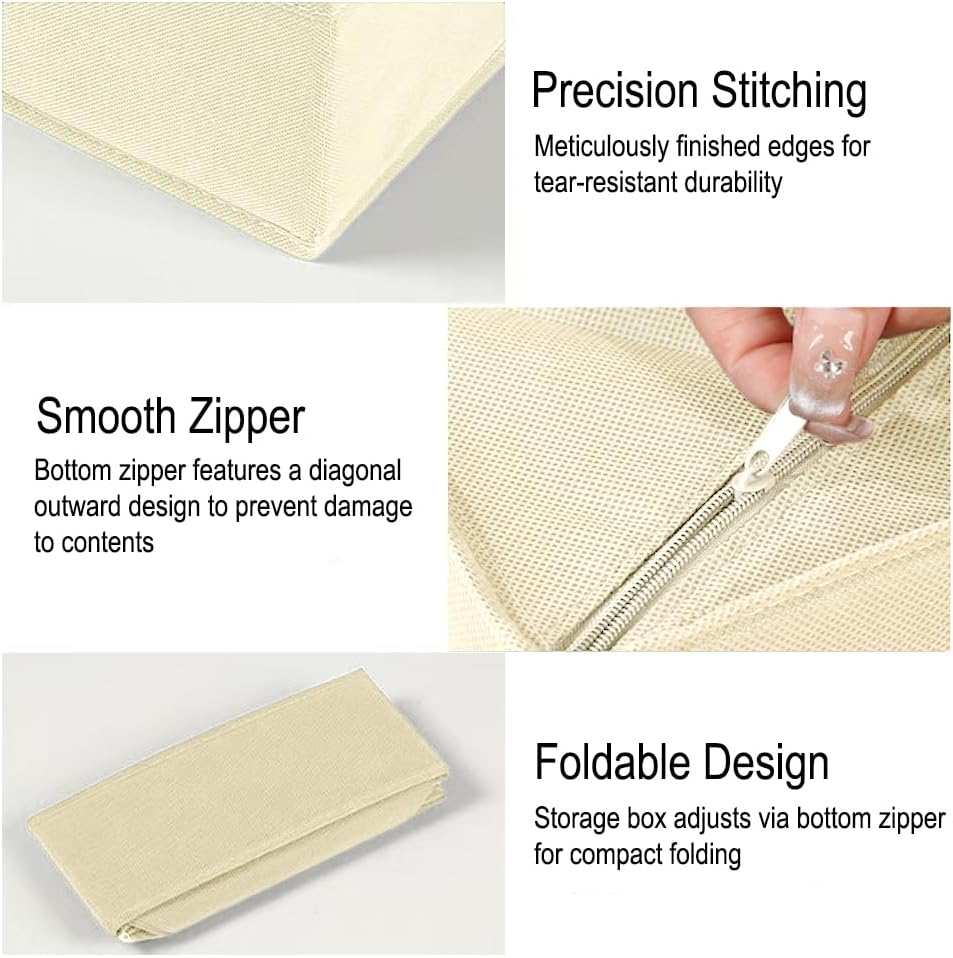 Precision Stitching

Meticulously finished edges for tear-resistant durability

Smooth Zipper

Bottom zipper features a diagonal outward design to prevent damage to contents

Foldable Design

Storage box adjusts via bottom zipper for compact folding